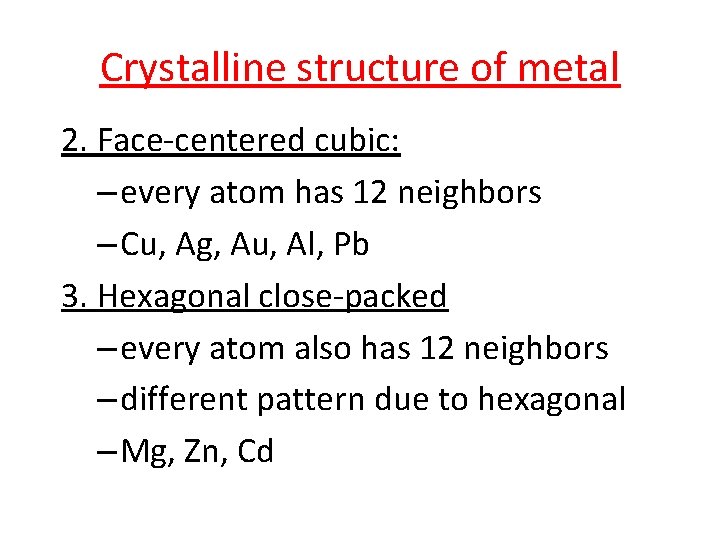 Crystalline structure of metal

2. Face-centered cubic:

– every atom has 12 neighbors

– Cu, Ag, Au, Al, Pb

3. Hexagonal close-packed

– every atom also has 12 neighbors

– different pattern due to hexagonal

– Mg, Zn, Cd